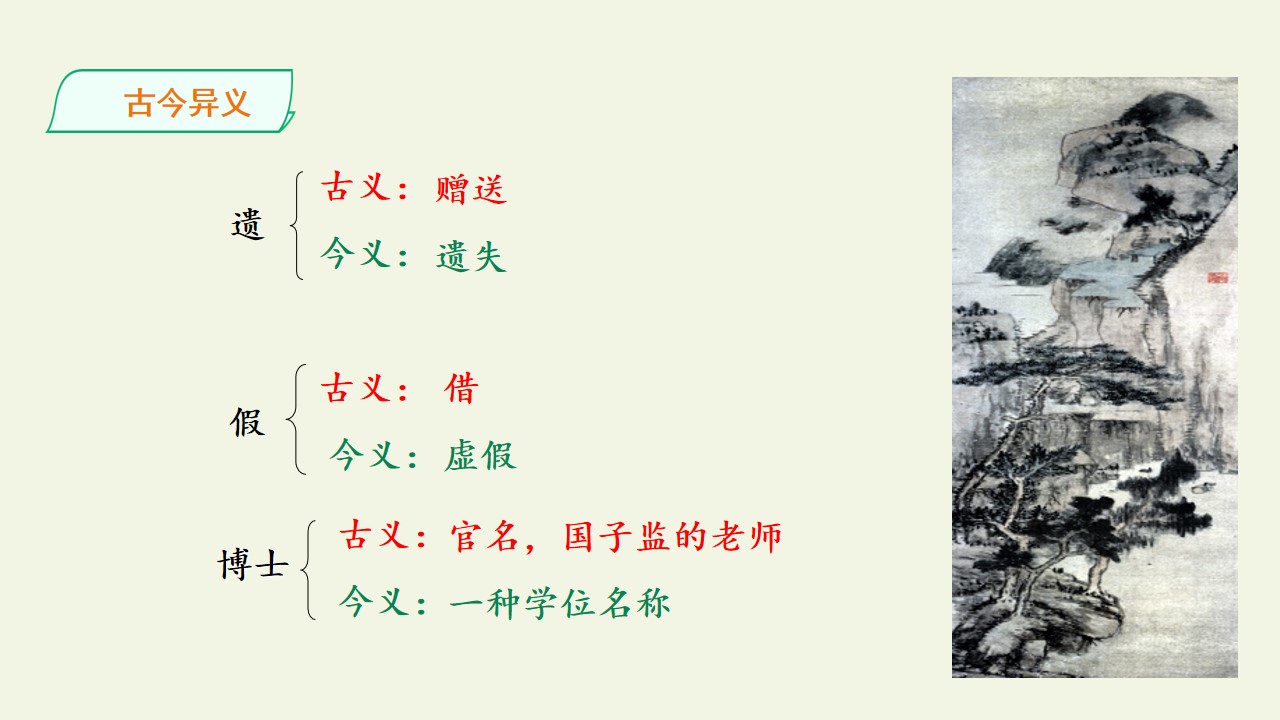 古今异义

遗

古义：赠送

今义：遗失

假

古义：借

今义：虚假

博士

古义：官名，国子监的老师

今义：一种学位名称